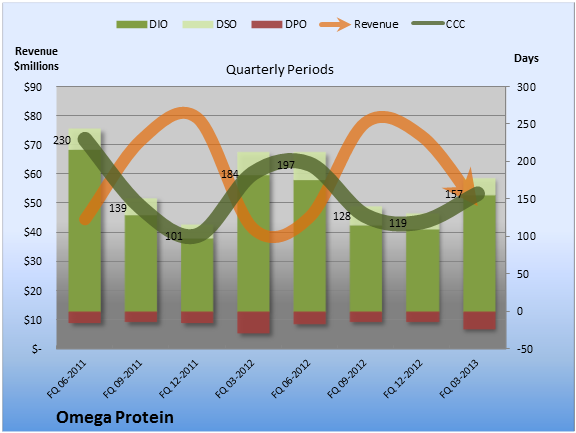 DIO DSO DPO Revenue CCC

Revenue $millions

Quarterly Periods

Days

$90
$80
$70
$60
$50
$40
$30
$20
$10
$-

300
250
200
150
100
50
0
-50

230
139
101
184
197
128
119
157

FQ 06-2011
FQ 09-2011
FQ 12-2011
FQ 03-2012
FQ 06-2012
FQ 09-2012
FQ 12-2012
FQ 03-2013

Omega Protein